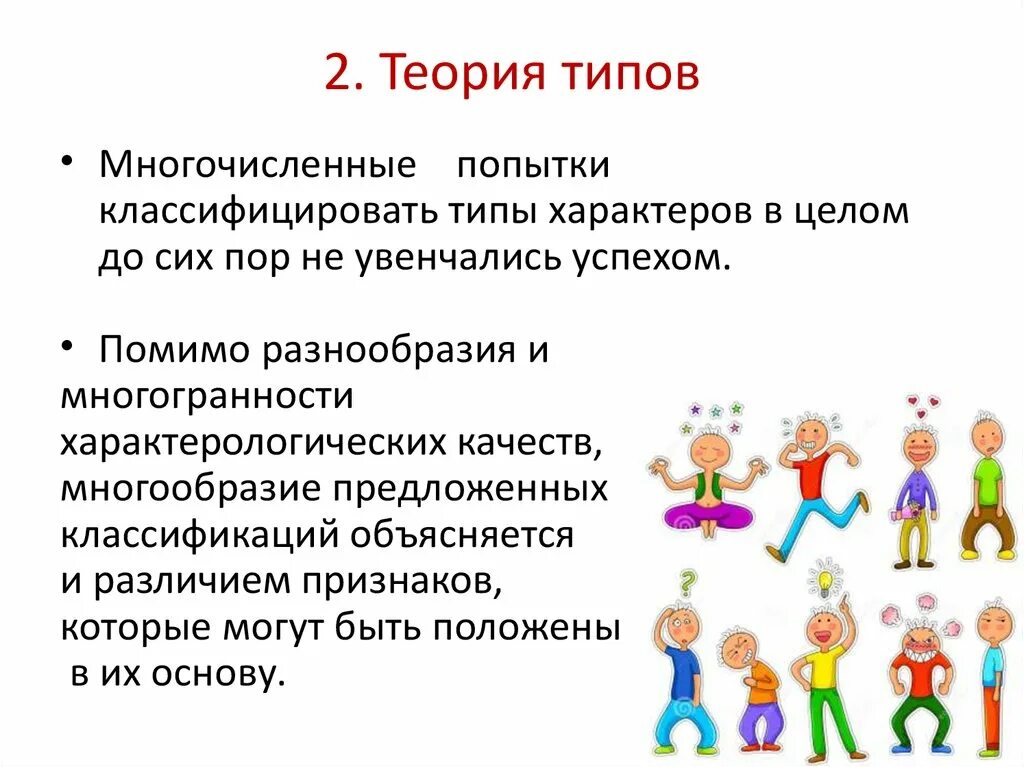 2. Теория типов

• Многочисленные попытки классифицировать типы характеров в целом до сих пор не увенчались успехом.

• Помимо разнообразия и многогранности характерологических качеств, многообразие предложенных классификаций объясняется и различием признаков, которые могут быть положены в их основу.